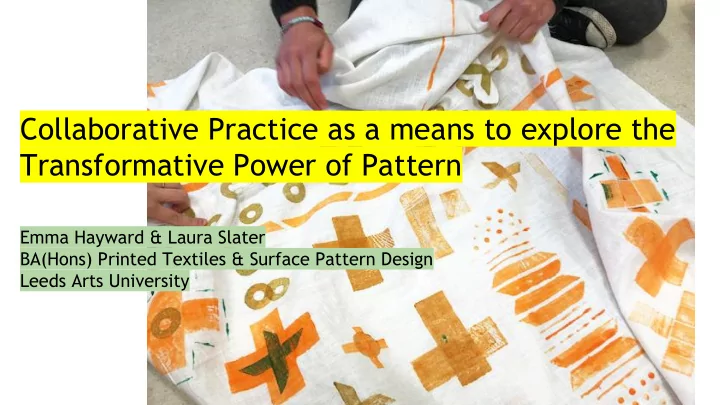 Collaborative Practice as a means to explore the Transformative Power of Pattern

Emma Hayward & Laura Slater
BA(Hons) Printed Textiles & Surface Pattern Design
Leeds Arts University